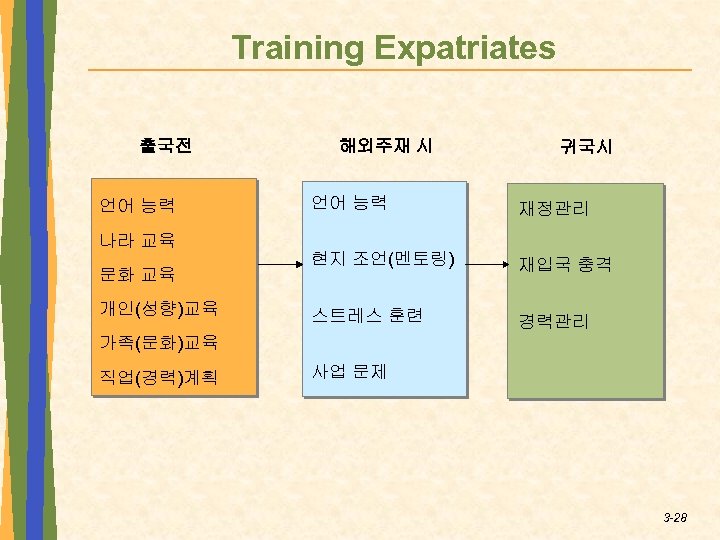 Training Expatriates

출국전

언어 능력
나라 교육
문화 교육
개인(성향)교육
가족(문화)교육
직업(경력)계획

해외주재 시

언어 능력
현지 조언(멘토링)
스트레스 훈련
사업 문제

귀국시

재정관리
재입국 충격
경력관리

3-28